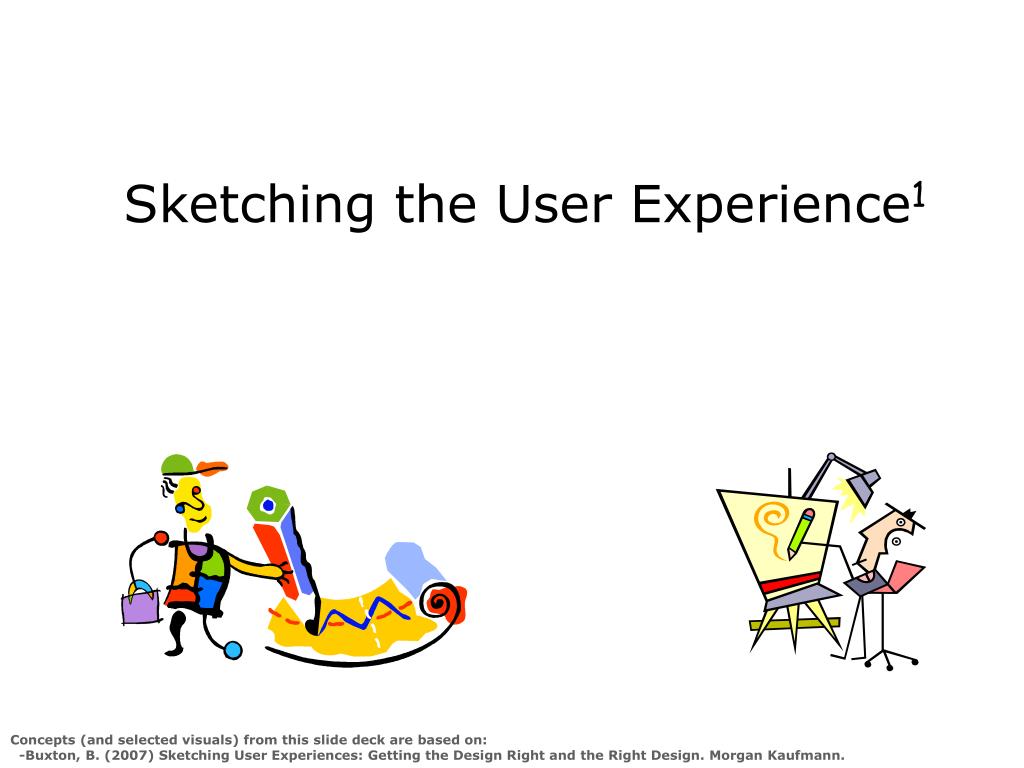 Sketching the User Experience$^1$

Concepts (and selected visuals) from this slide deck are based on:
-Buxton, B. (2007) Sketching User Experiences: Getting the Design Right and the Right Design. Morgan Kaufmann.